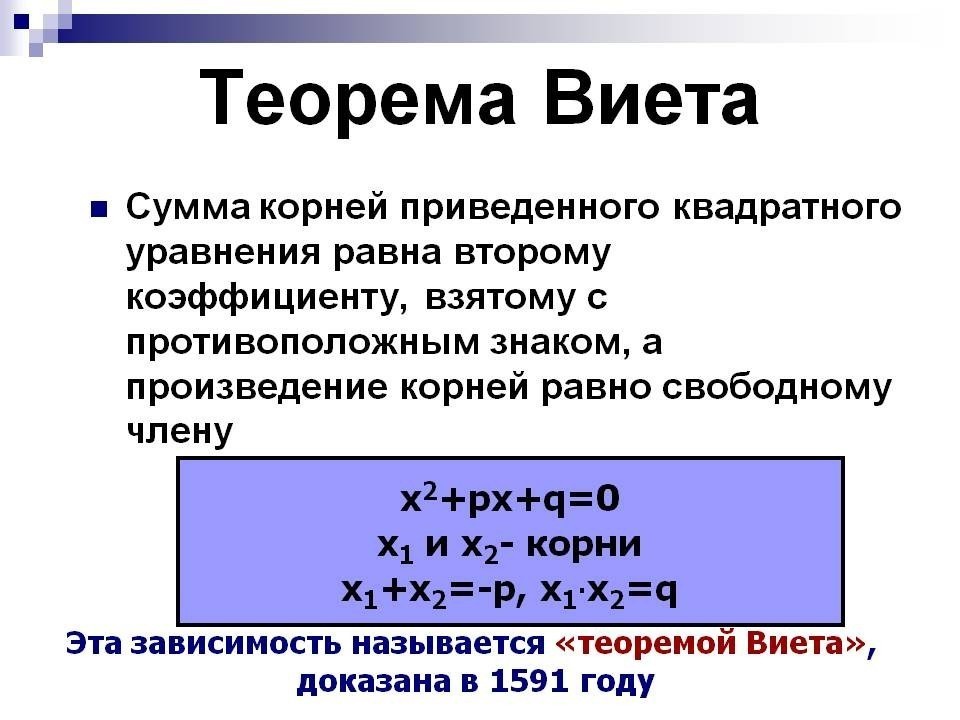 Теорема Виета

Сумма корней приведенного квадратного уравнения равна второму коэффициенту, взятому с противоположным знаком, а произведение корней равно свободному члену

$x^2+px+q=0$
$x_1$ и $x_2$- корни
$x_1+x_2=-p$, $x_1 \cdot x_2=q$

Эта зависимость называется «теоремой Виета», доказана в 1591 году